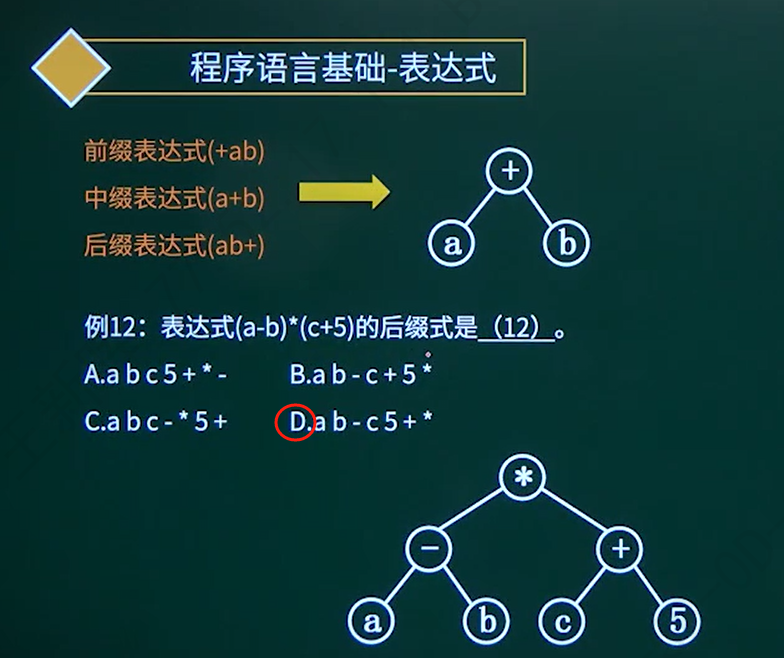 程序语言基础-表达式

前缀表达式(+ab)

中缀表达式(a+b)

后缀表达式(ab+)

+

a

b

例12：表达式(a-b)*(c+5)的后缀式是 (12) 。

A.a b c 5 + * -　　B.a b - c + 5 *

C.a b c - * 5 +　　D.a b - c 5 + *

*

−

+

a

b

c

5